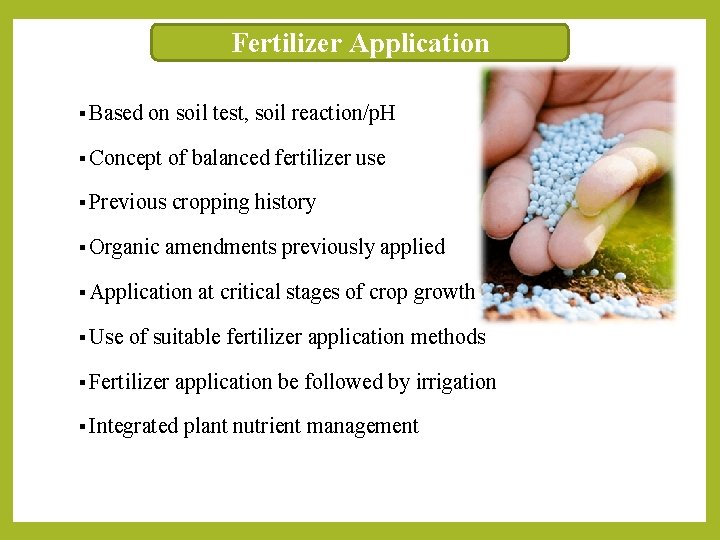 Fertilizer Application

▪ Based on soil test, soil reaction/pH

▪ Concept of balanced fertilizer use

▪ Previous cropping history

▪ Organic amendments previously applied

▪ Application at critical stages of crop growth

▪ Use of suitable fertilizer application methods

▪ Fertilizer application be followed by irrigation

▪ Integrated plant nutrient management